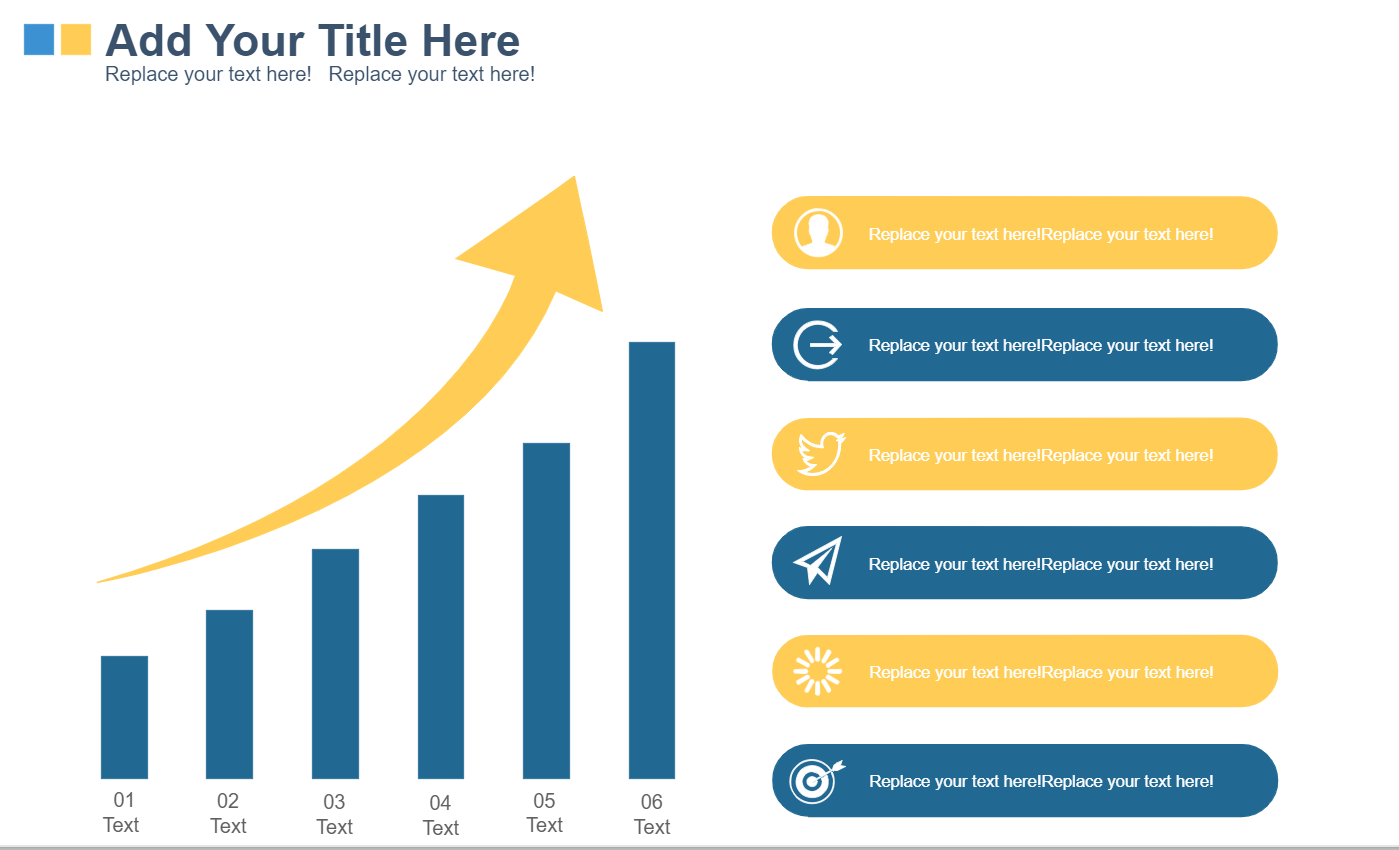 Add Your Title Here

Replace your text here!   Replace your text here!

01
Text

02
Text

03
Text

04
Text

05
Text

06
Text

Replace your text here!Replace your text here!

Replace your text here!Replace your text here!

Replace your text here!Replace your text here!

Replace your text here!Replace your text here!

Replace your text here!Replace your text here!

Replace your text here!Replace your text here!